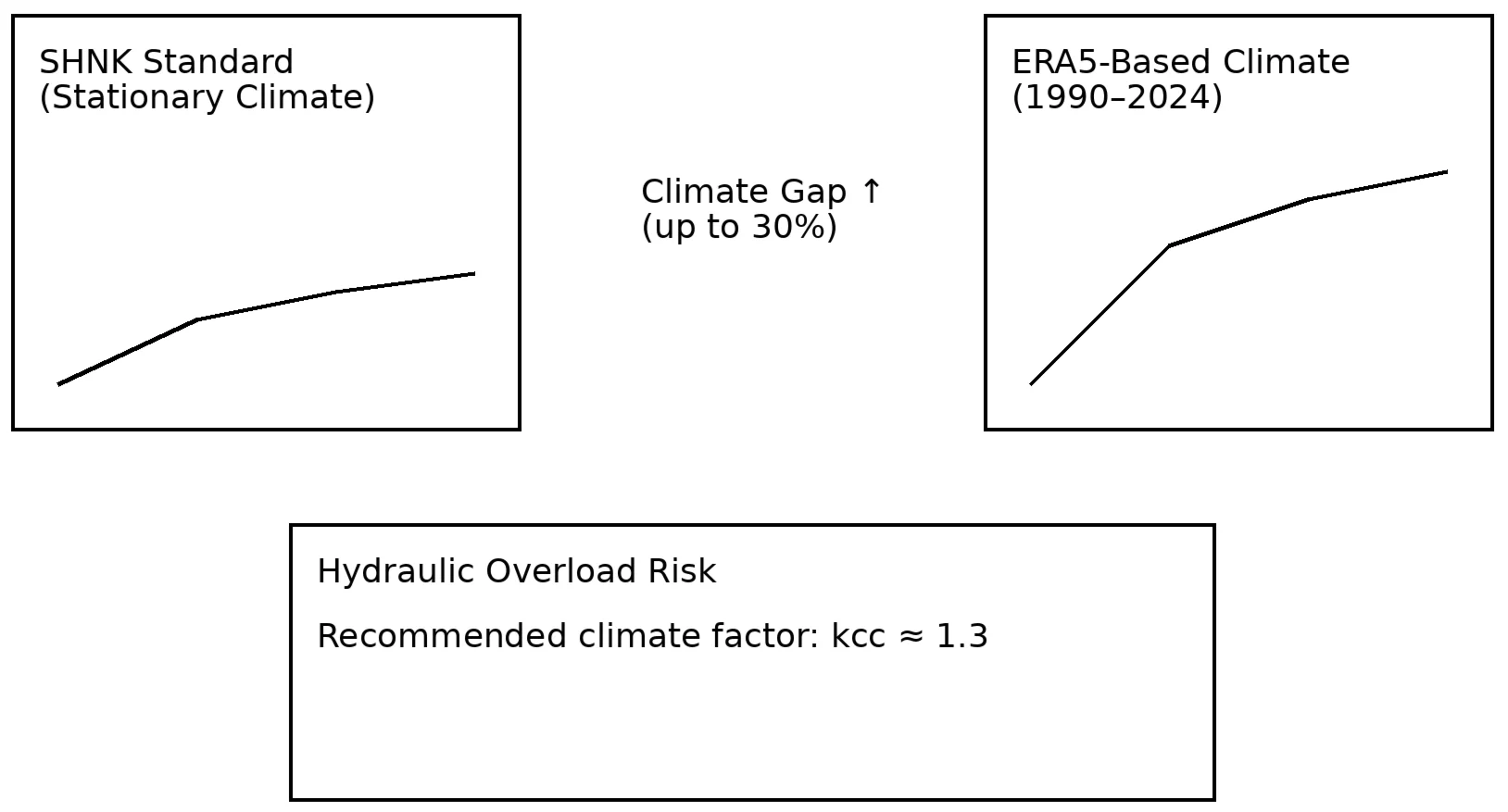 SHNK Standard
(Stationary Climate)

Climate Gap ↑
(up to 30%)

ERA5-Based Climate
(1990–2024)

Hydraulic Overload Risk

Recommended climate factor: kcc ≈ 1.3